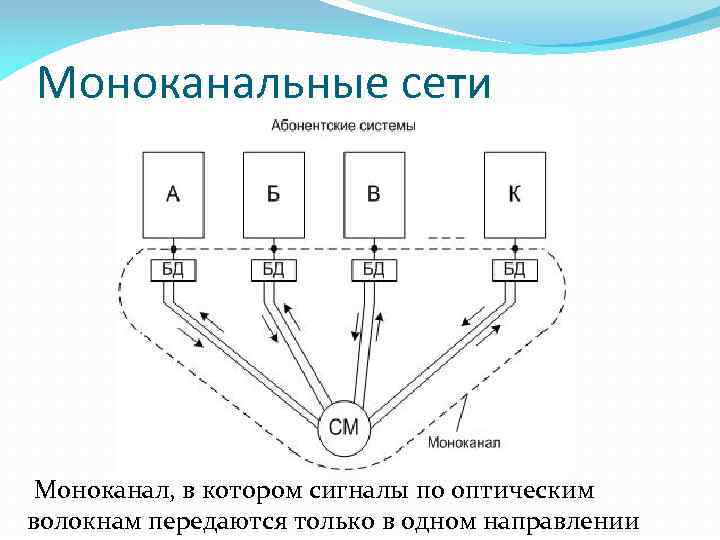 Моноканальные сети

Абонентские системы

А

Б

В

К

БД

БД

БД

БД

СМ

Моноканал

Моноканал, в котором сигналы по оптическим волокнам передаются только в одном направлении